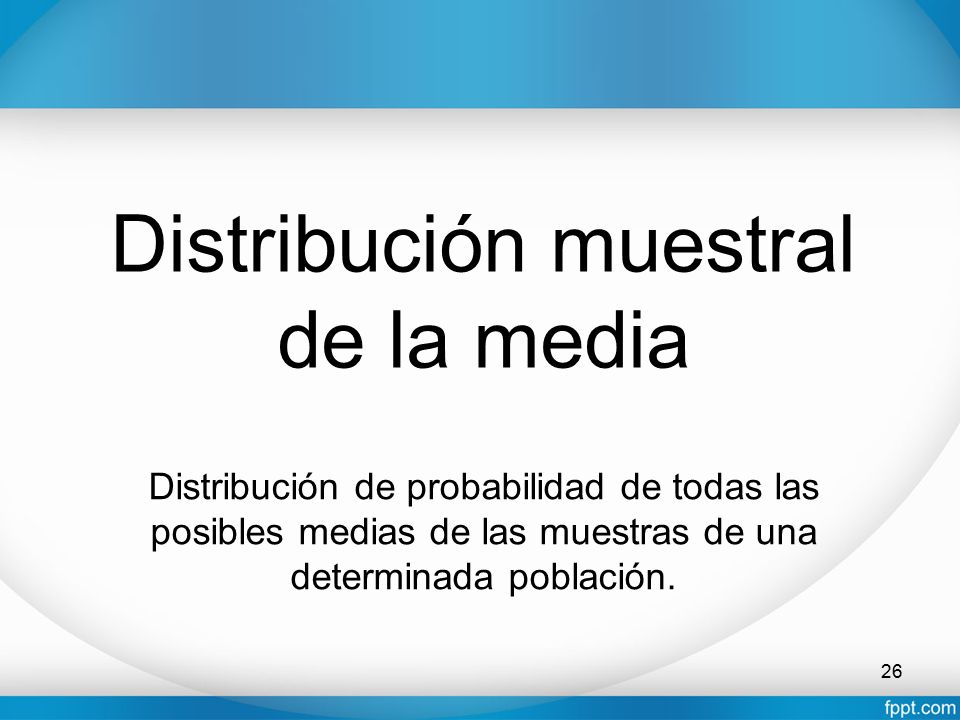 Distribución muestral de la media

Distribución de probabilidad de todas las posibles medias de las muestras de una determinada población.

26

fppt.com